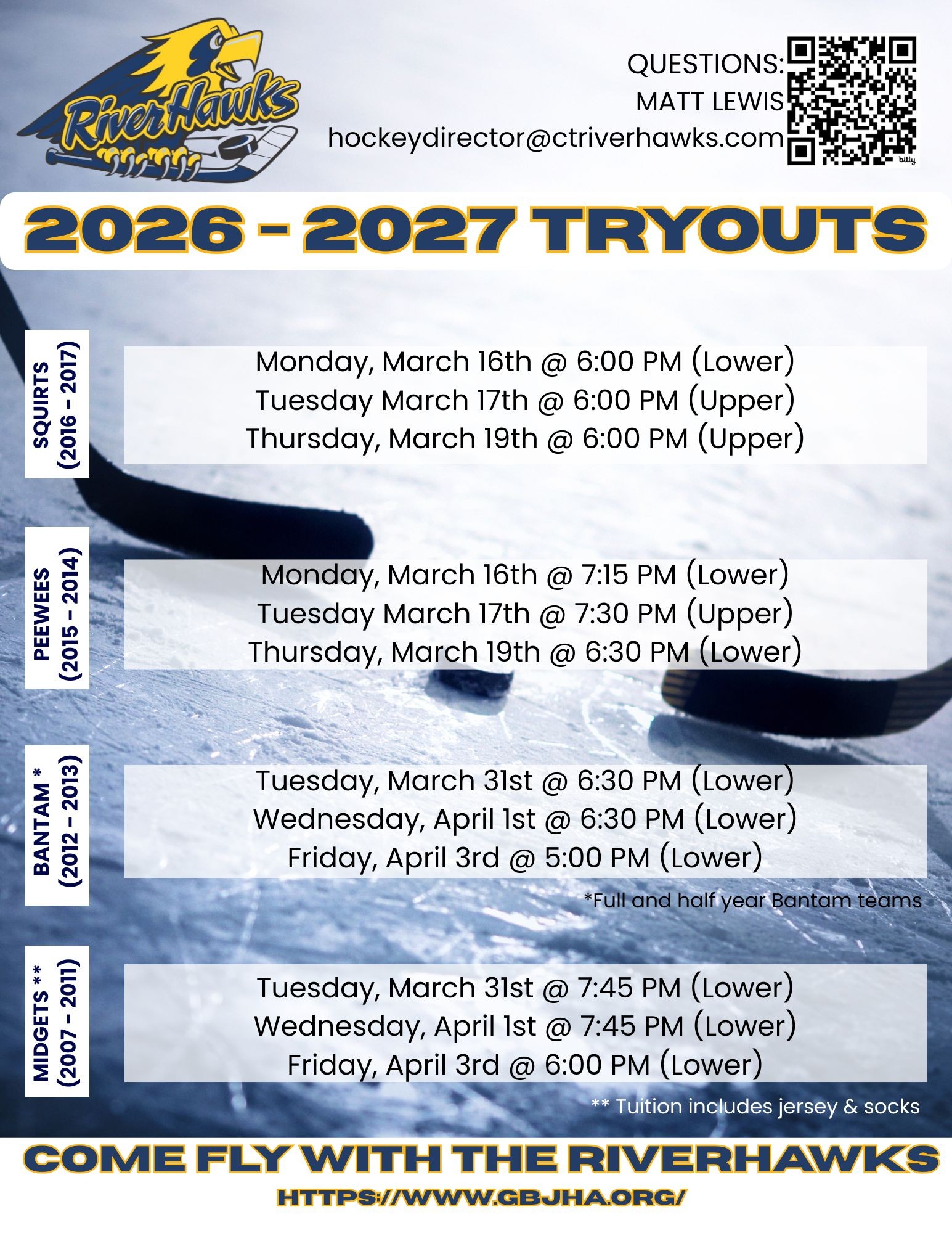 RiverHawks

QUESTIONS:
MATT LEWIS
hockeydirector@ctriverhawks.com

bitly

2026 - 2027 TRYOUTS

SQUIRTS (2016 - 2017)

Monday, March 16th @ 6:00 PM (Lower)
Tuesday March 17th @ 6:00 PM (Upper)
Thursday, March 19th @ 6:00 PM (Upper)

PEEWEES (2015 - 2014)

Monday, March 16th @ 7:15 PM (Lower)
Tuesday March 17th @ 7:30 PM (Upper)
Thursday, March 19th @ 6:30 PM (Lower)

BANTAM * (2012 - 2013)

Tuesday, March 31st @ 6:30 PM (Lower)
Wednesday, April 1st @ 6:30 PM (Lower)
Friday, April 3rd @ 5:00 PM (Lower)

*Full and half year Bantam teams

MIDGETS ** (2007 - 2011)

Tuesday, March 31st @ 7:45 PM (Lower)
Wednesday, April 1st @ 7:45 PM (Lower)
Friday, April 3rd @ 6:00 PM (Lower)

** Tuition includes jersey & socks

COME FLY WITH THE RIVERHAWKS

HTTPS://WWW.GBJHA.ORG/